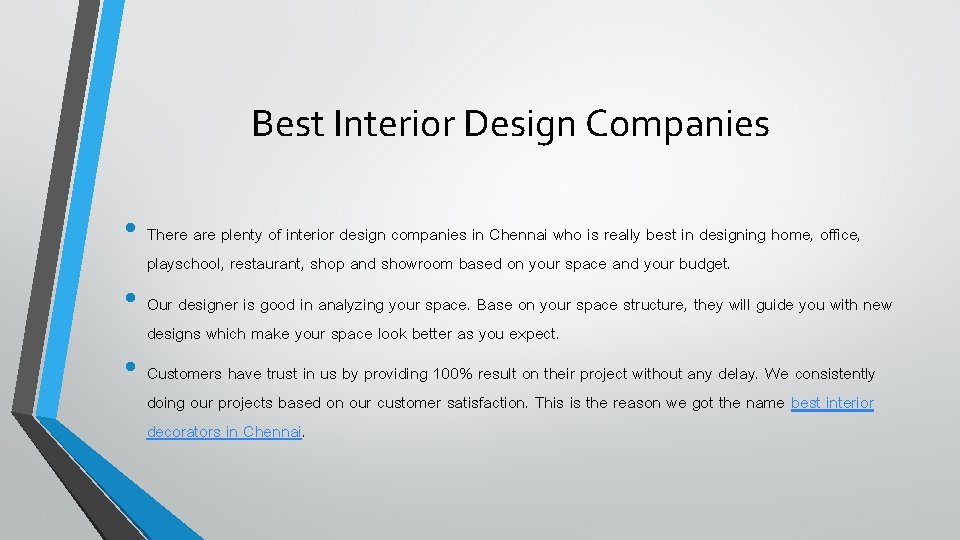 Best Interior Design Companies

• There are plenty of interior design companies in Chennai who is really best in designing home, office, playschool, restaurant, shop and showroom based on your space and your budget.

• Our designer is good in analyzing your space. Base on your space structure, they will guide you with new designs which make your space look better as you expect.

• Customers have trust in us by providing 100% result on their project without any delay. We consistently doing our projects based on our customer satisfaction. This is the reason we got the name best interior decorators in Chennai.